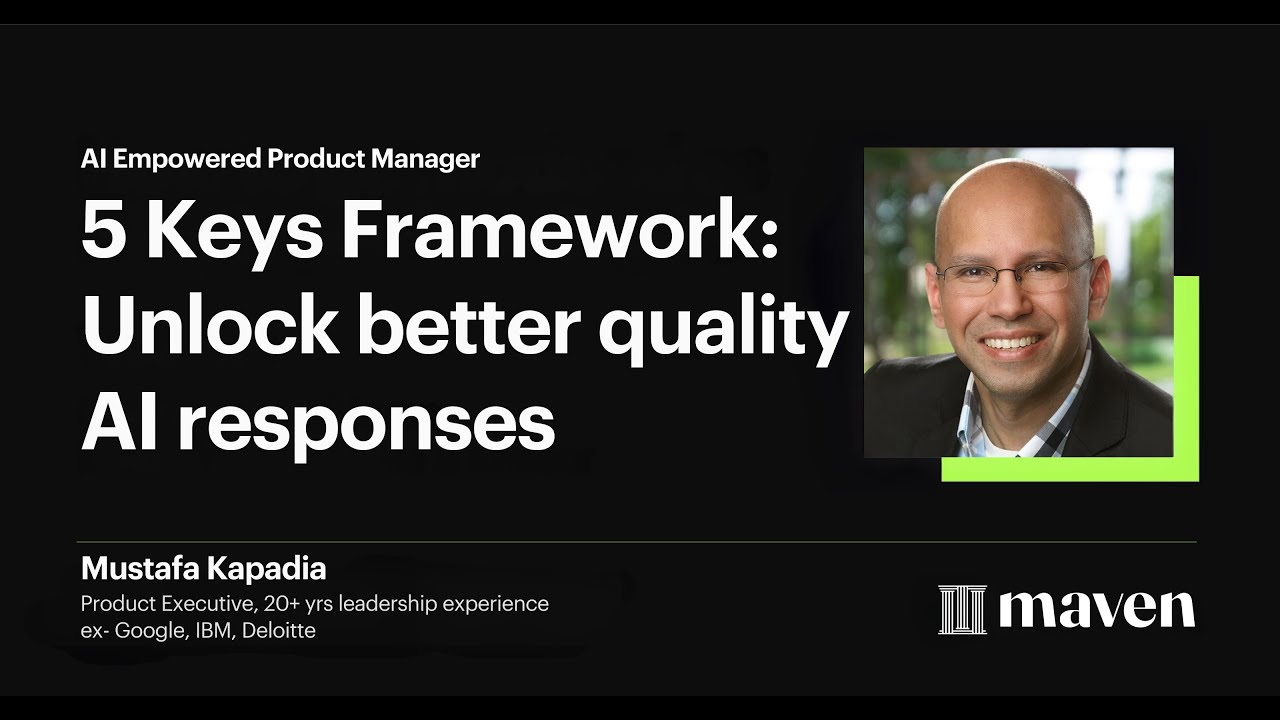 AI Empowered Product Manager

5 Keys Framework: Unlock better quality AI responses

Mustafa Kapadia
Product Executive, 20+ yrs leadership experience
ex- Google, IBM, Deloitte

maven